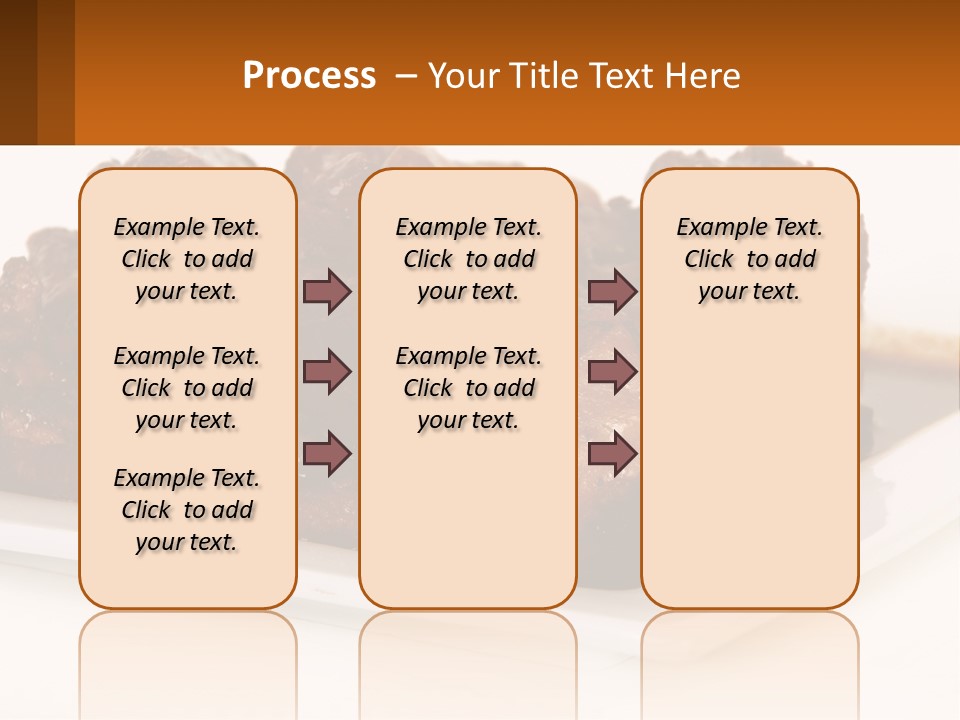 Process – Your Title Text Here

Example Text. Click to add your text.

Example Text. Click to add your text.

Example Text. Click to add your text.

Example Text. Click to add your text.

Example Text. Click to add your text.

Example Text. Click to add your text.